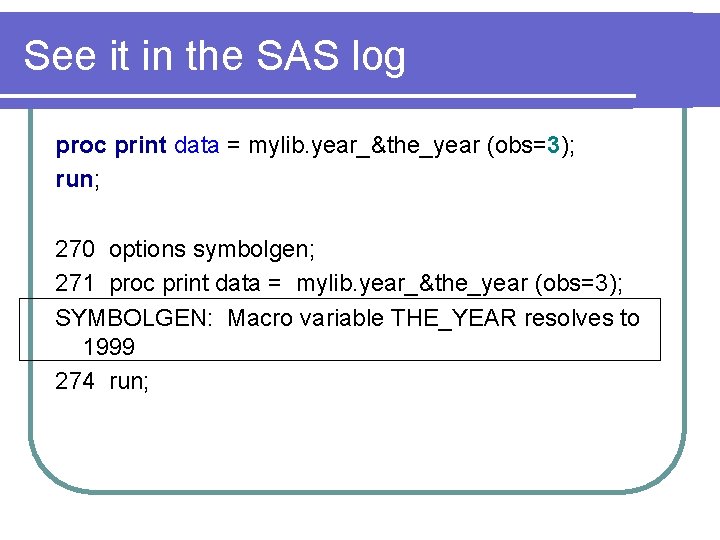 See it in the SAS log

proc print data = mylib.year_&the_year (obs=3);
run;

270 options symbolgen;
271 proc print data = mylib.year_&the_year (obs=3);
SYMBOLGEN: Macro variable THE_YEAR resolves to 1999
274 run;